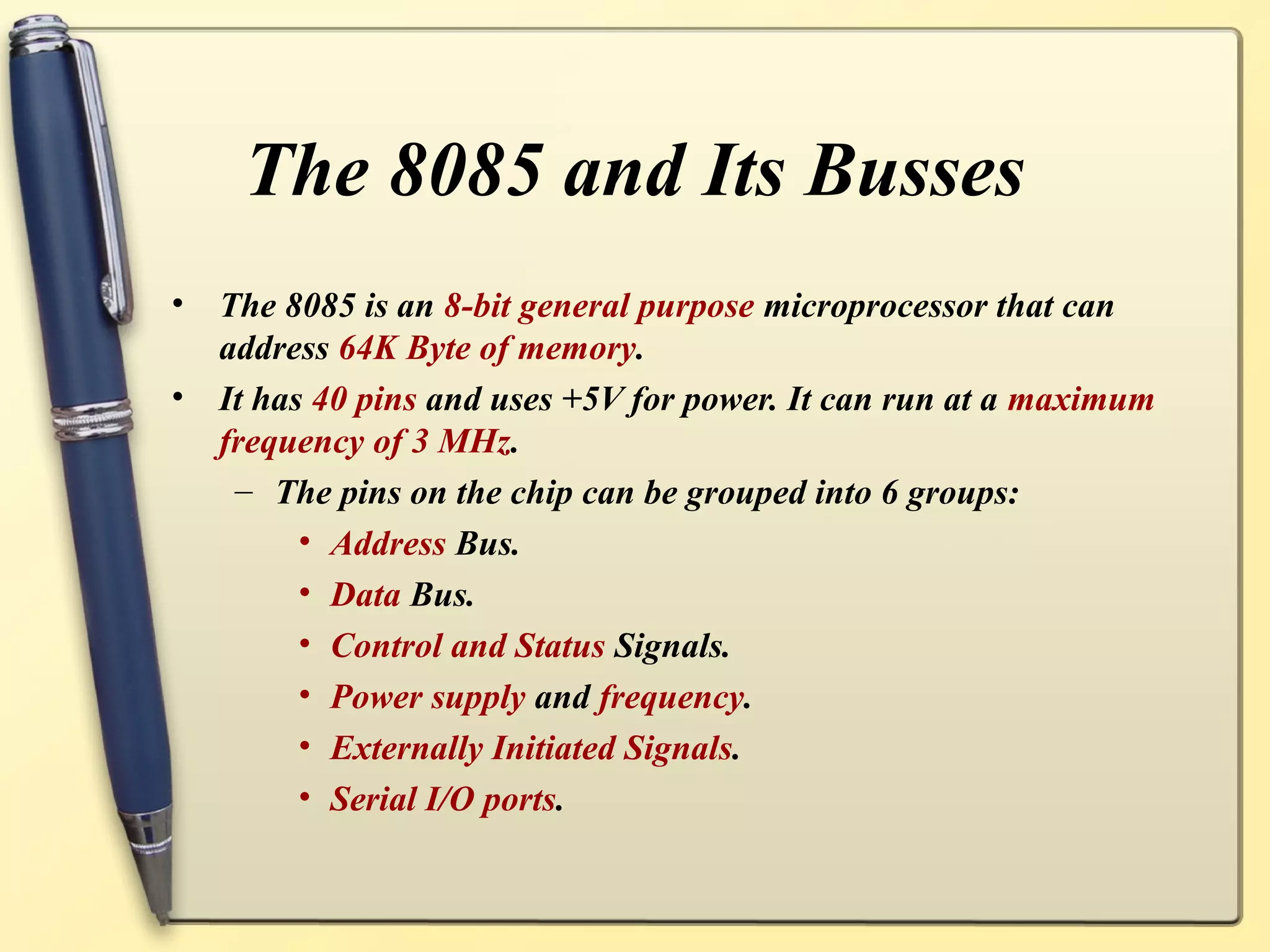 The 8085 and Its Busses

• The 8085 is an 8-bit general purpose microprocessor that can address 64K Byte of memory.

• It has 40 pins and uses +5V for power. It can run at a maximum frequency of 3 MHz.

– The pins on the chip can be grouped into 6 groups:

• Address Bus.

• Data Bus.

• Control and Status Signals.

• Power supply and frequency.

• Externally Initiated Signals.

• Serial I/O ports.